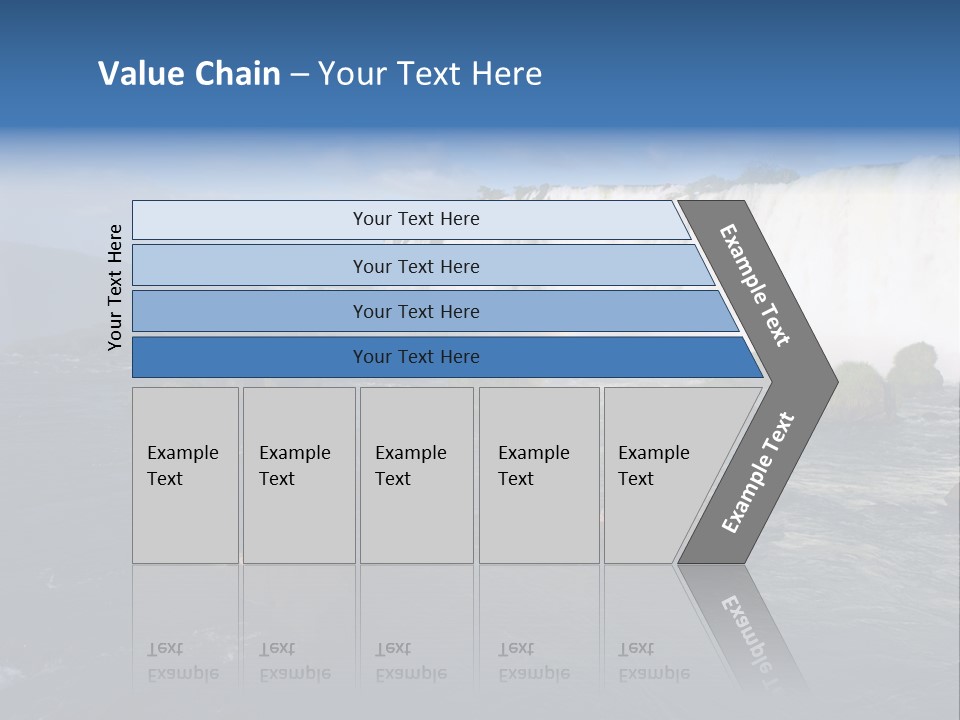 Value Chain – Your Text Here

Your Text Here

Your Text Here

Your Text Here

Your Text Here

Your Text Here

Example Text

Example Text

Example Text

Example Text

Example Text

Example Text

Example Text